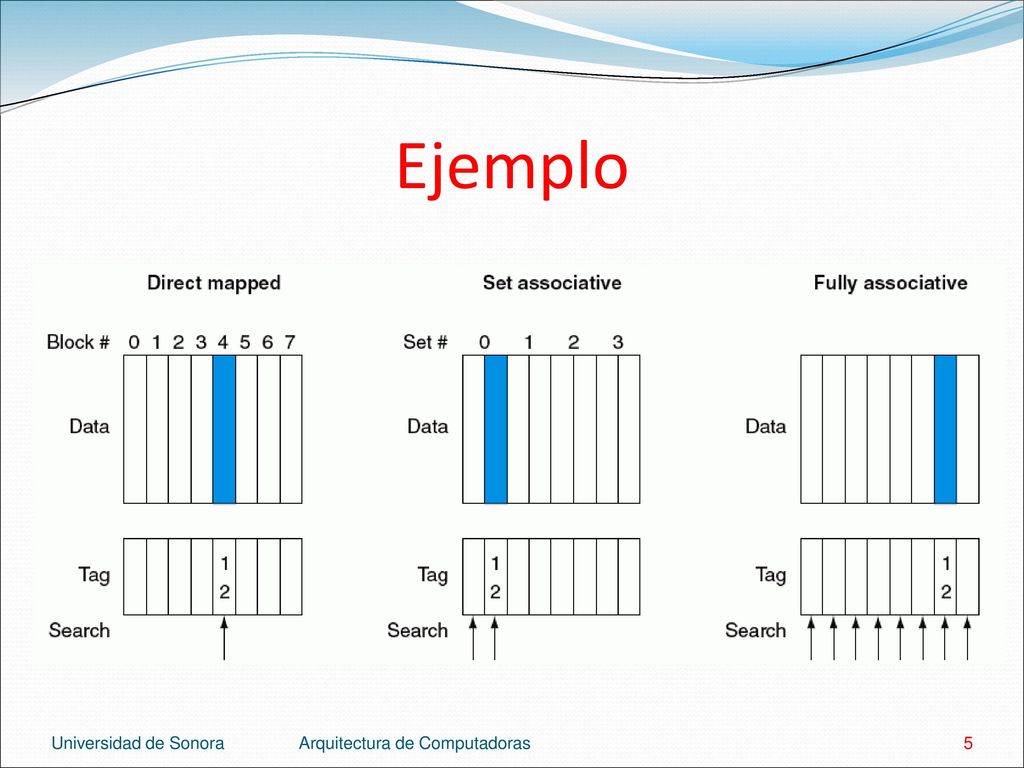 Ejemplo

Direct mapped

Block # 0 1 2 3 4 5 6 7

Data

Tag 1 2

Search

Set associative

Set # 0 1 2 3

Data

Tag 1 2

Search

Fully associative

Data

Tag 1 2

Search

Universidad de Sonora

Arquitectura de Computadoras

5